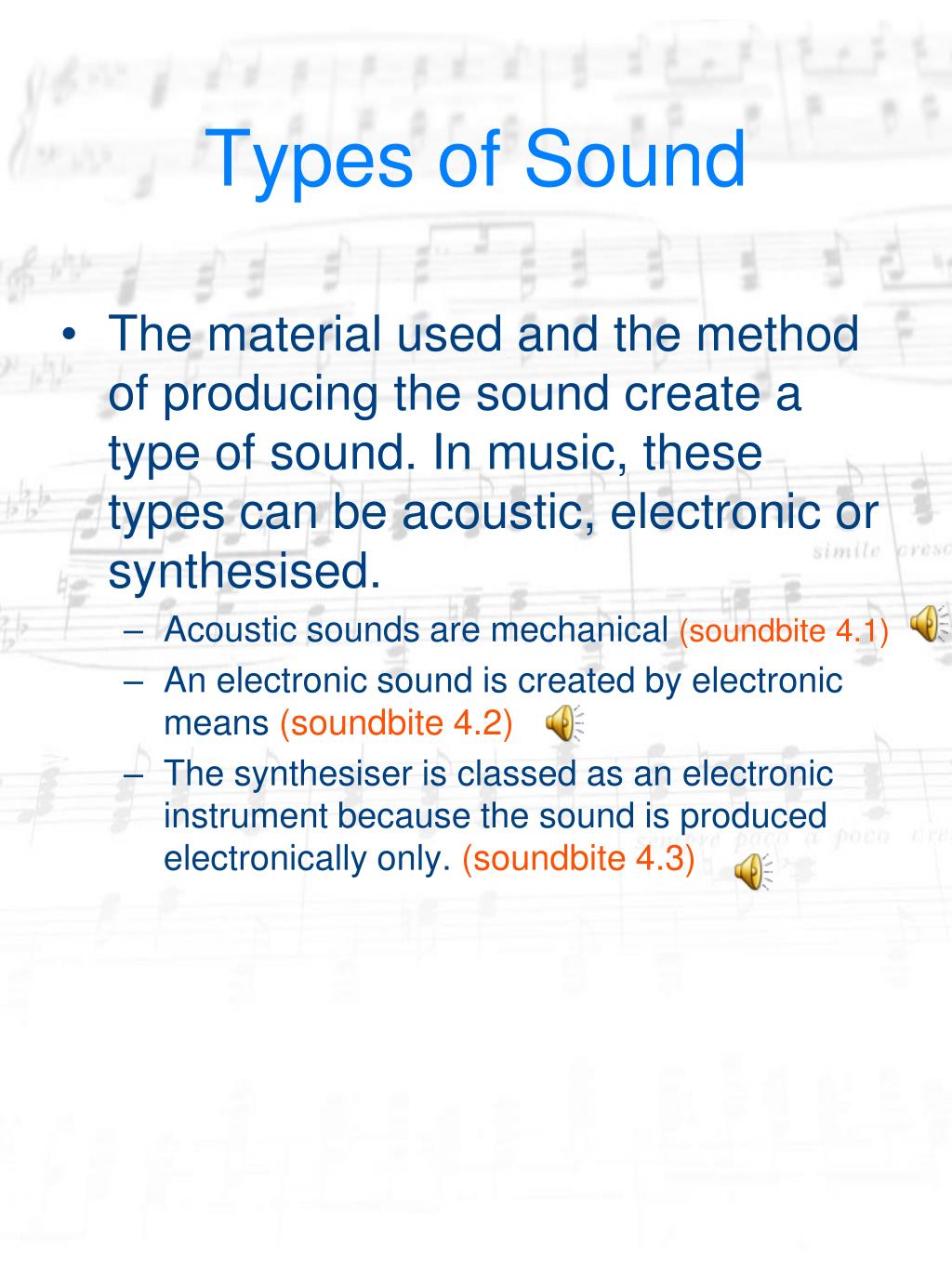 Types of Sound

• The material used and the method of producing the sound create a type of sound. In music, these types can be acoustic, electronic or synthesised.
– Acoustic sounds are mechanical (soundbite 4.1)
– An electronic sound is created by electronic means (soundbite 4.2)
– The synthesiser is classed as an electronic instrument because the sound is produced electronically only. (soundbite 4.3)